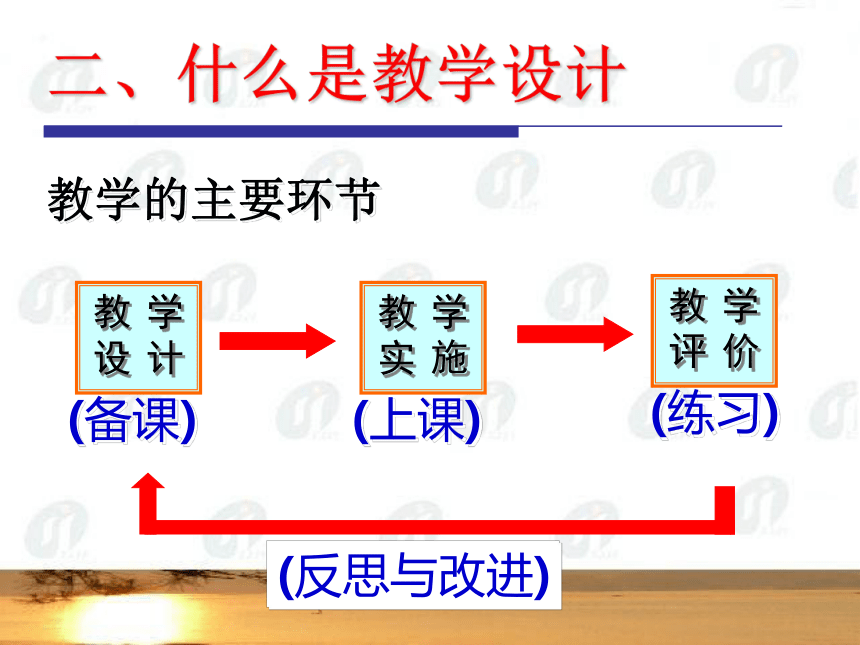 二、什么是教学设计

教学的主要环节

教学设计
(备课)

教学实施
(上课)

教学评价
(练习)

(反思与改进)